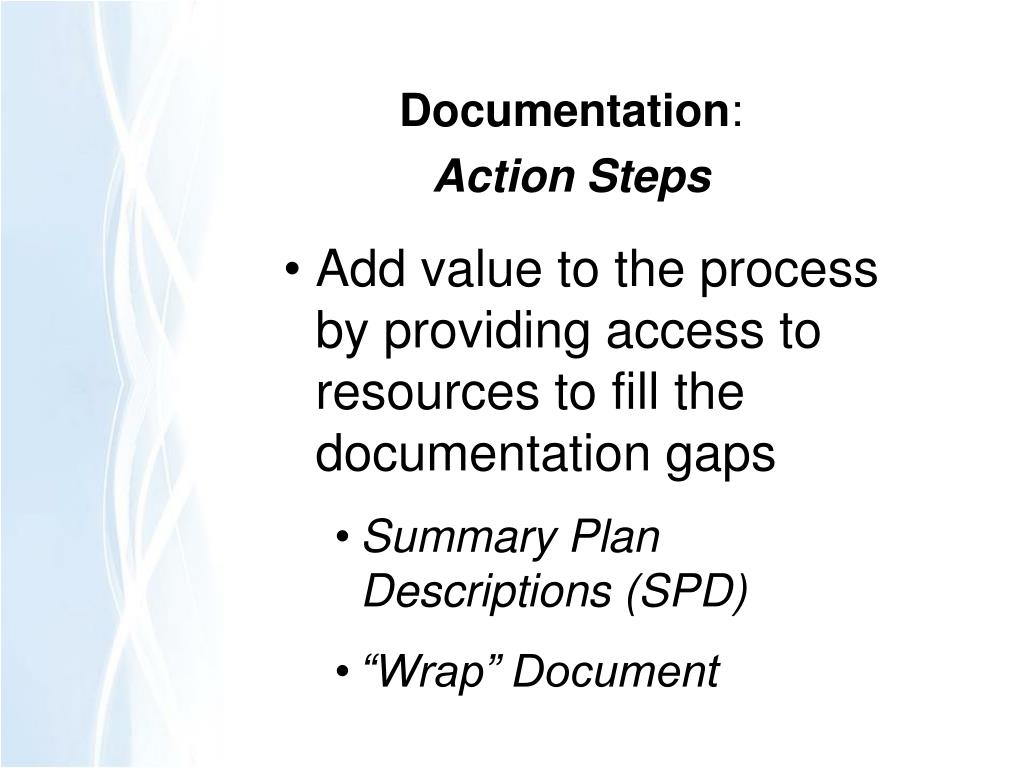 Documentation:
Action Steps

• Add value to the process by providing access to resources to fill the documentation gaps
  • Summary Plan Descriptions (SPD)
  • “Wrap” Document